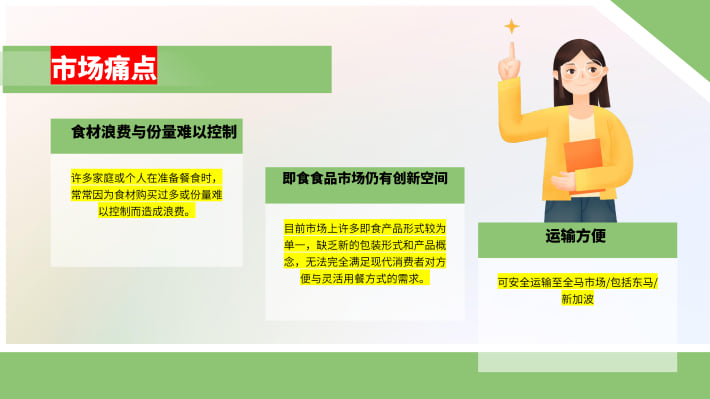 市场痛点

食材浪费与份量难以控制

许多家庭或个人在准备餐食时，常常因为食材购买过多或份量难以控制而造成浪费。

即食食品市场仍有创新空间

目前市场上许多即食产品形式较为单一，缺乏新的包装形式和产品概念，无法完全满足现代消费者对方便与灵活用餐方式的需求。

运输方便

可安全运输至全马市场/包括东马/新加波